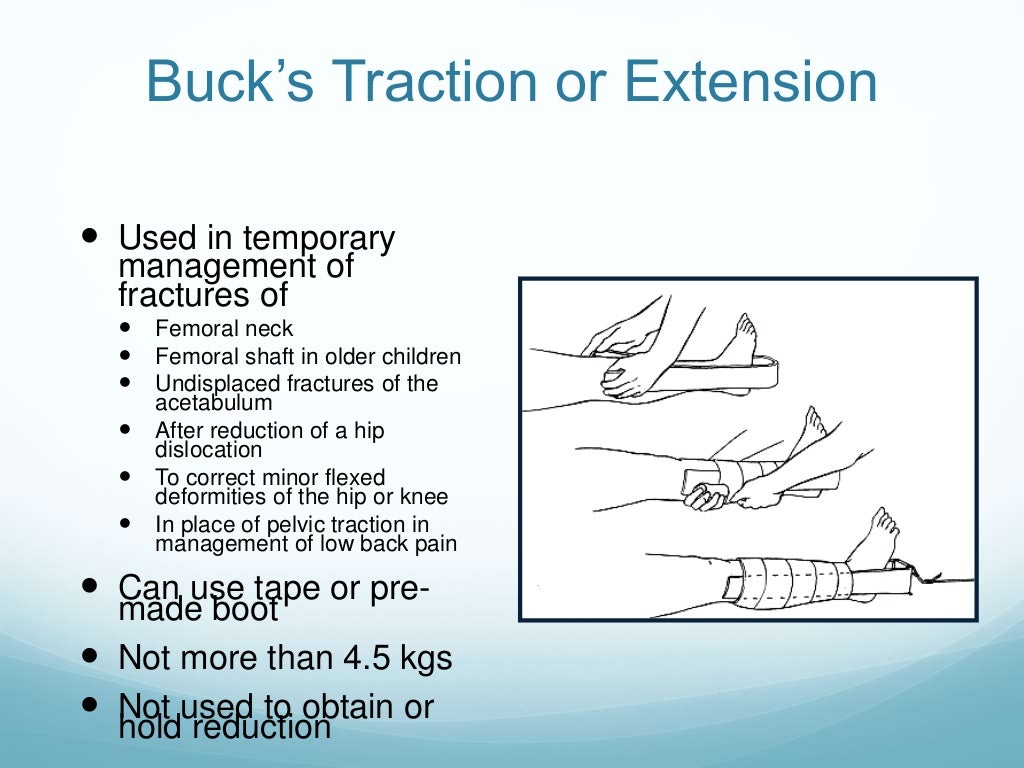 Buck's Traction or Extension

- Used in temporary management of fractures of
  - Femoral neck
  - Femoral shaft in older children
  - Undisplaced fractures of the acetabulum
  - After reduction of a hip dislocation
  - To correct minor flexed deformities of the hip or knee
  - In place of pelvic traction in management of low back pain
- Can use tape or pre-made boot
- Not more than 4.5 kgs
- Not used to obtain or hold reduction